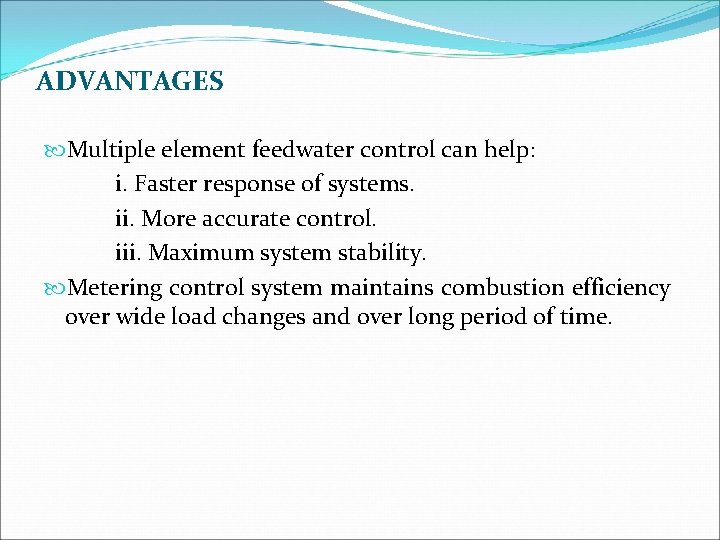 ADVANTAGES

Multiple element feedwater control can help:

i. Faster response of systems.

ii. More accurate control.

iii. Maximum system stability.

Metering control system maintains combustion efficiency over wide load changes and over long period of time.